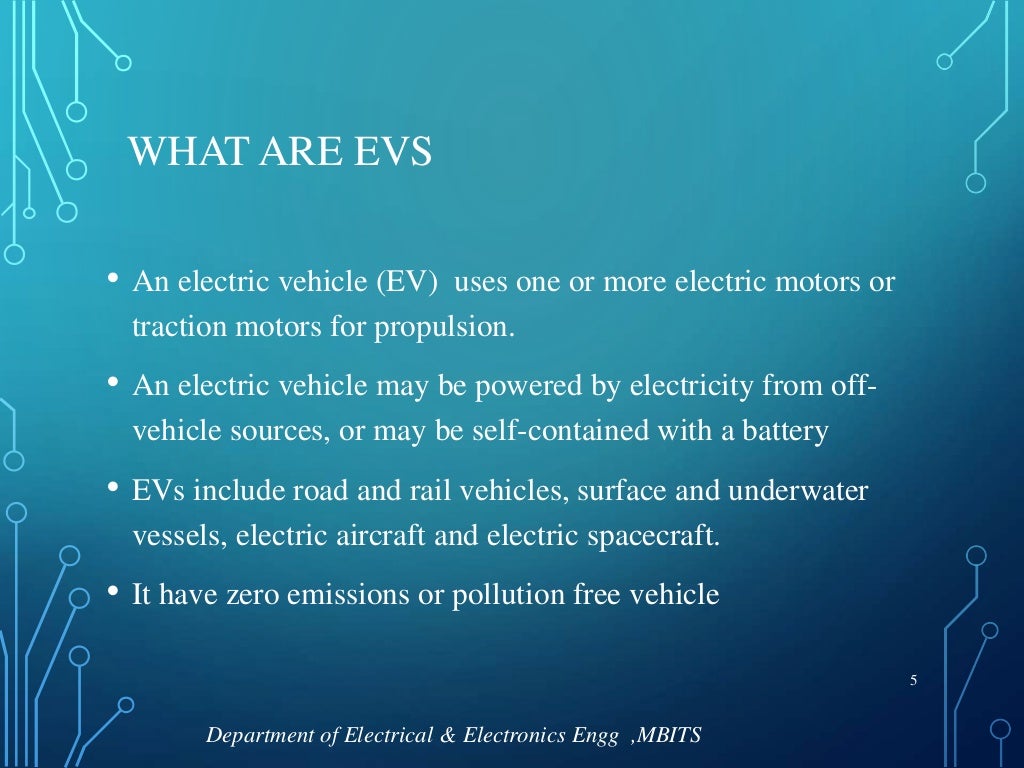 WHAT ARE EVS

• An electric vehicle (EV) uses one or more electric motors or traction motors for propulsion.

• An electric vehicle may be powered by electricity from off-vehicle sources, or may be self-contained with a battery

• EVs include road and rail vehicles, surface and underwater vessels, electric aircraft and electric spacecraft.

• It have zero emissions or pollution free vehicle

5

Department of Electrical & Electronics Engg ,MBITS